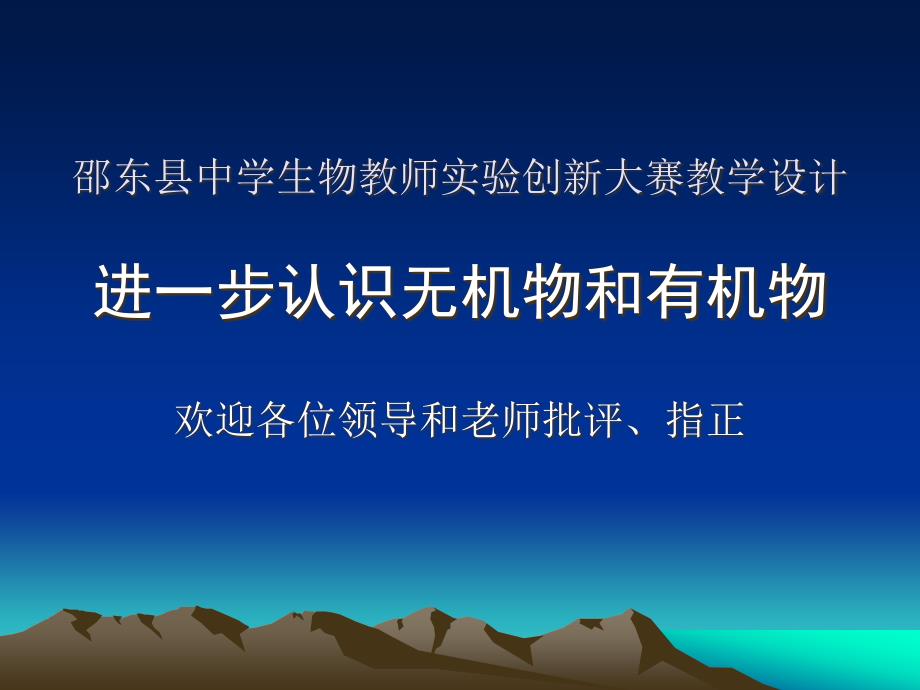 邵东县中学生物教师实验创新大赛教学设计

进一步认识无机物和有机物

欢迎各位领导和老师批评、指正